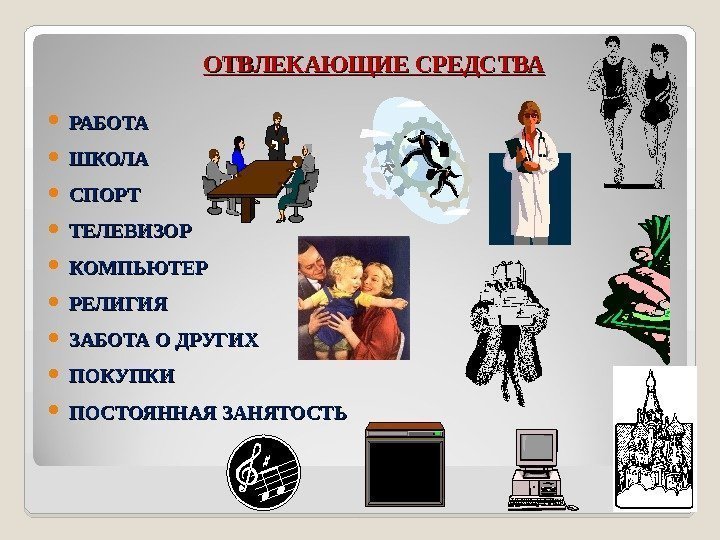 ОТВЛЕКАЮЩИЕ СРЕДСТВА

- РАБОТА
- ШКОЛА
- СПОРТ
- ТЕЛЕВИЗОР
- КОМПЬЮТЕР
- РЕЛИГИЯ
- ЗАБОТА О ДРУГИХ
- ПОКУПКИ
- ПОСТОЯННАЯ ЗАНЯТОСТЬ